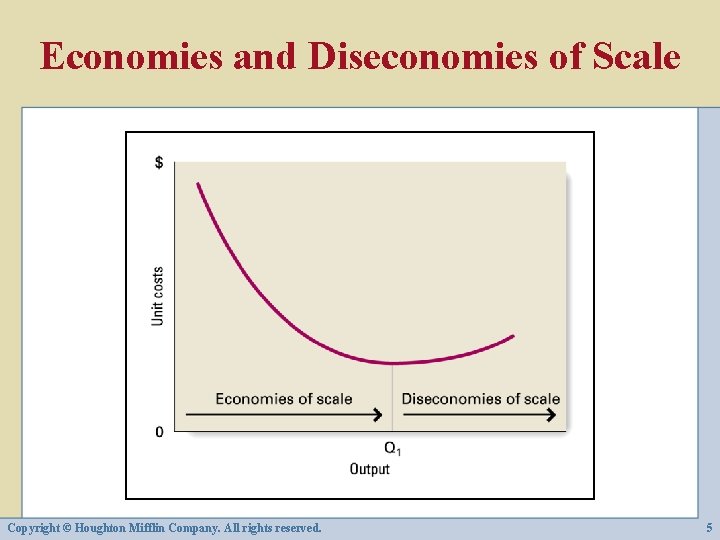 Economies and Diseconomies of Scale

$

Unit costs

Economies of scale

Diseconomies of scale

0

$Q_1$

Output

Copyright © Houghton Mifflin Company. All rights reserved.

5